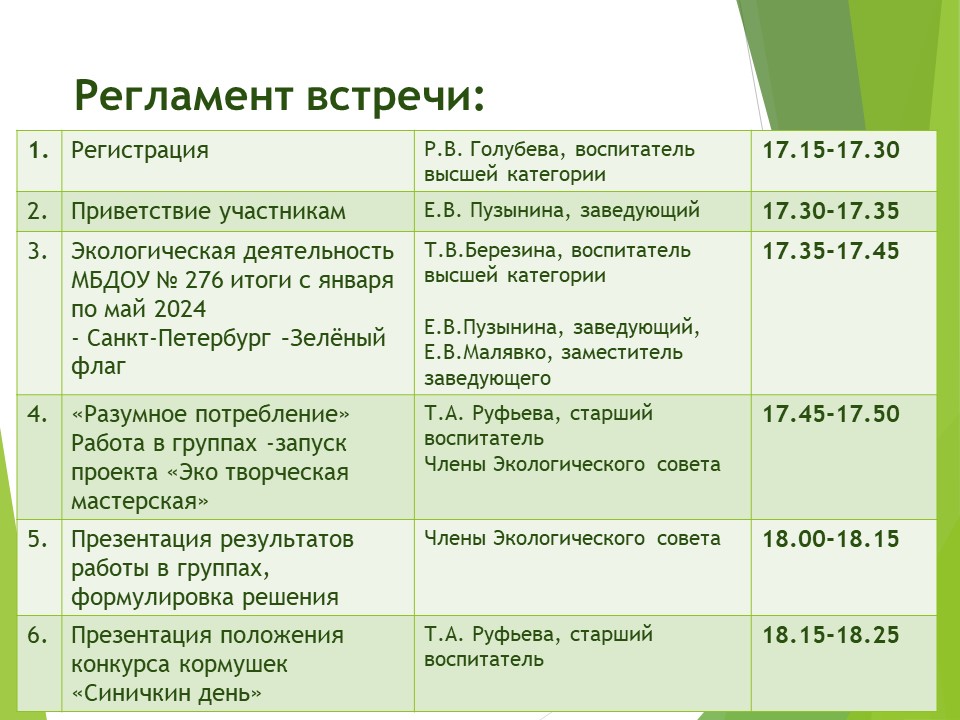 Регламент встречи:

| 1. | Регистрация | Р.В. Голубева, воспитатель высшей категории | 17.15-17.30 |
|---|---|---|---|
| 2. | Приветствие участникам | Е.В. Пузынина, заведующий | 17.30-17.35 |
| 3. | Экологическая деятельность МБДОУ № 276 итоги с января по май 2024 - Санкт-Петербург –Зелёный флаг | Т.В.Березина, воспитатель высшей категории Е.В.Пузынина, заведующий, Е.В.Малявко, заместитель заведующего | 17.35-17.45 |
| 4. | «Разумное потребление» Работа в группах -запуск проекта «Эко творческая мастерская» | Т.А. Руфьева, старший воспитатель Члены Экологического совета | 17.45-17.50 |
| 5. | Презентация результатов работы в группах, формулировка решения | Члены Экологического совета | 18.00-18.15 |
| 6. | Презентация положения конкурса кормушек «Синичкин день» | Т.А. Руфьева, старший воспитатель | 18.15-18.25 |